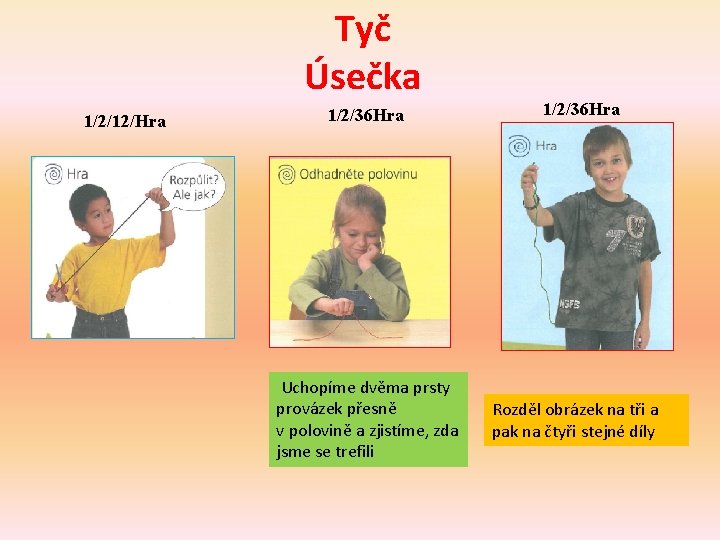 Tyč
Úsečka

1/2/12/Hra

Hra

Rozpůlit? Ale jak?

1/2/36Hra

Odhadněte polovinu

Uchopíme dvěma prsty provázek přesně v polovině a zjistíme, zda jsme se trefili

1/2/36Hra

Hra

Rozděl obrázek na tři a pak na čtyři stejné díly